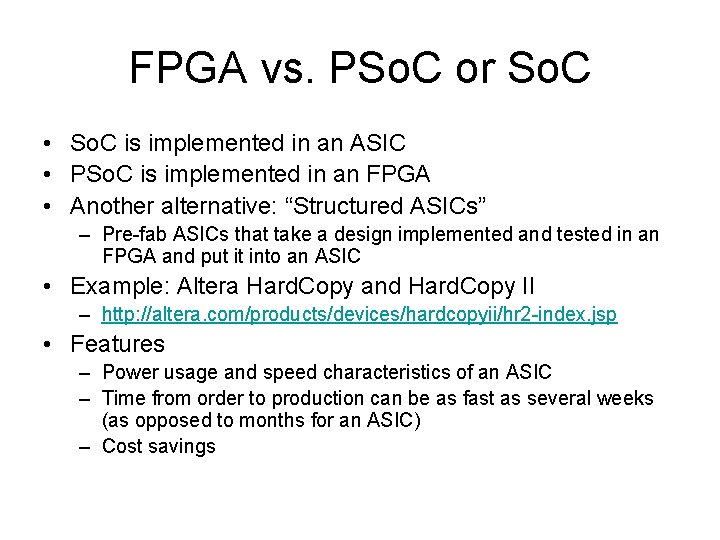 FPGA vs. PSoC or SoC

• SoC is implemented in an ASIC
• PSoC is implemented in an FPGA
• Another alternative: “Structured ASICs”
  – Pre-fab ASICs that take a design implemented and tested in an FPGA and put it into an ASIC
• Example: Altera HardCopy and HardCopy II
  – http://altera.com/products/devices/hardcopyii/hr2-index.jsp
• Features
  – Power usage and speed characteristics of an ASIC
  – Time from order to production can be as fast as several weeks (as opposed to months for an ASIC)
  – Cost savings